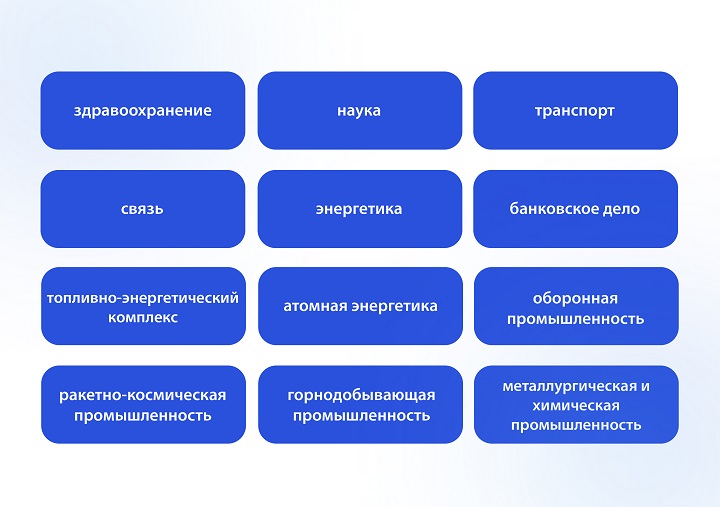 здравоохранение

наука

транспорт

связь

энергетика

банковское дело

топливно-энергетический комплекс

атомная энергетика

оборонная промышленность

ракетно-космическая промышленность

горнодобывающая промышленность

металлургическая и химическая промышленность